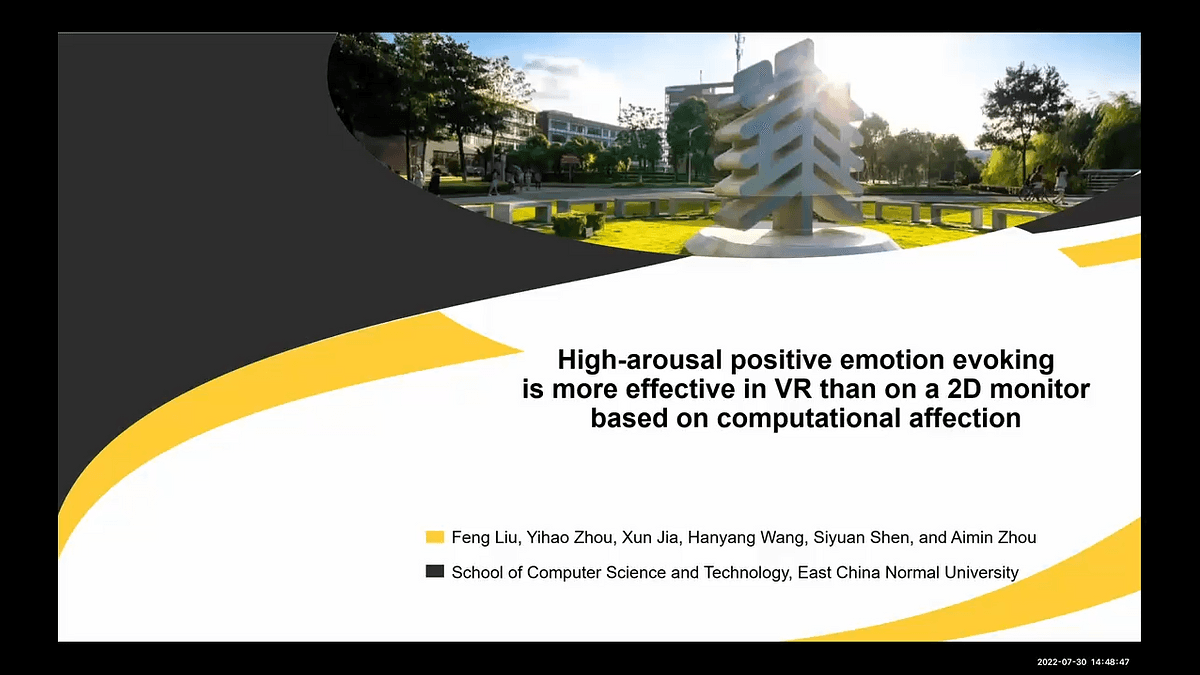 High-arousal positive emotion evoking is more effective in VR than on a 2D monitor based on computational affection

Feng Liu, Yihao Zhou, Xun Jia, Hanyang Wang, Siyuan Shen, and Aimin Zhou

School of Computer Science and Technology, East China Normal University

2022-07-30 14:48:47